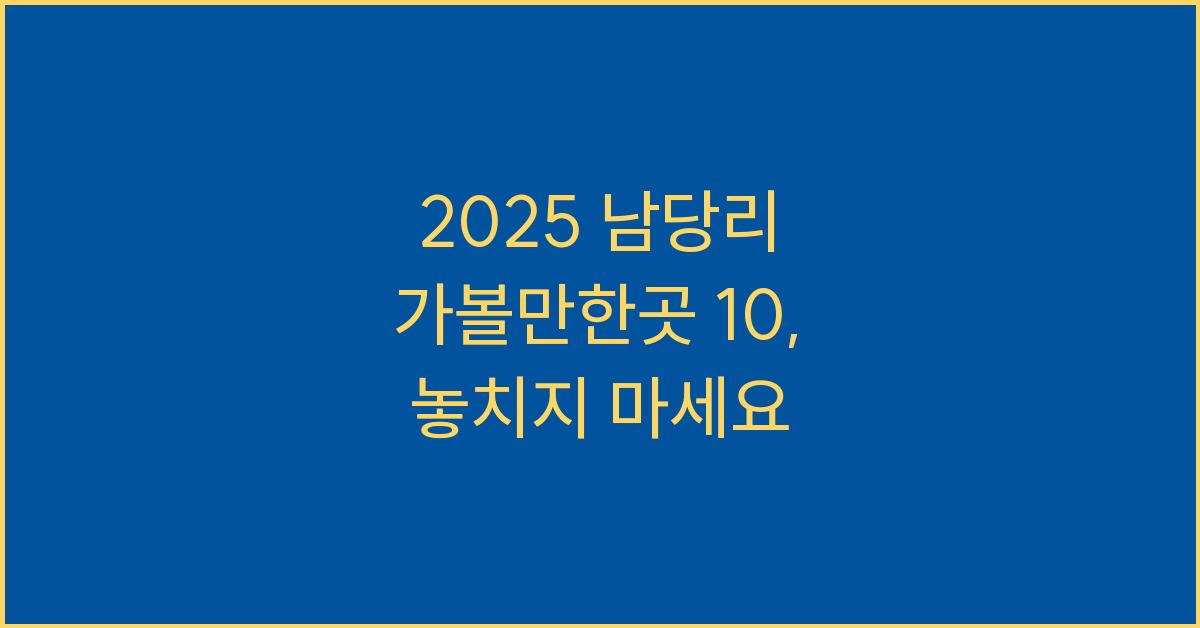 2025 남당리 가볼만한곳 10, 놓치지 마세요